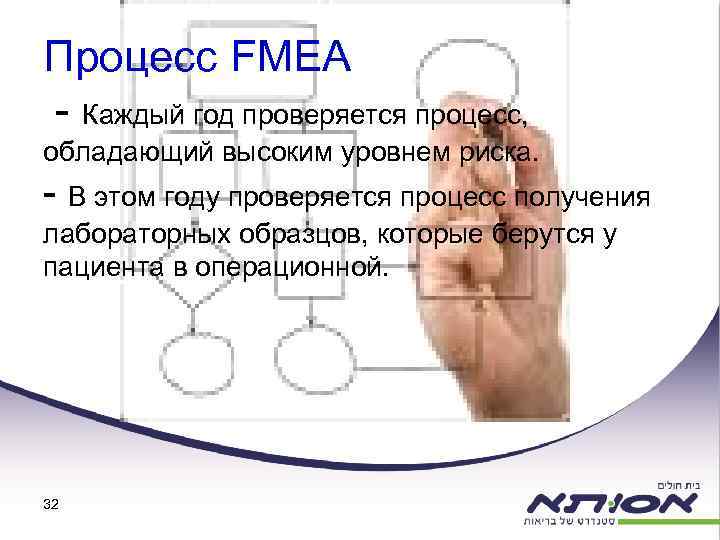 Процесс FMEA

- Каждый год проверяется процесс, обладающий высоким уровнем риска.

- В этом году проверяется процесс получения лабораторных образцов, которые берутся у пациента в операционной.

32

בית חולים
אסותא
סטנדרט של בריאות